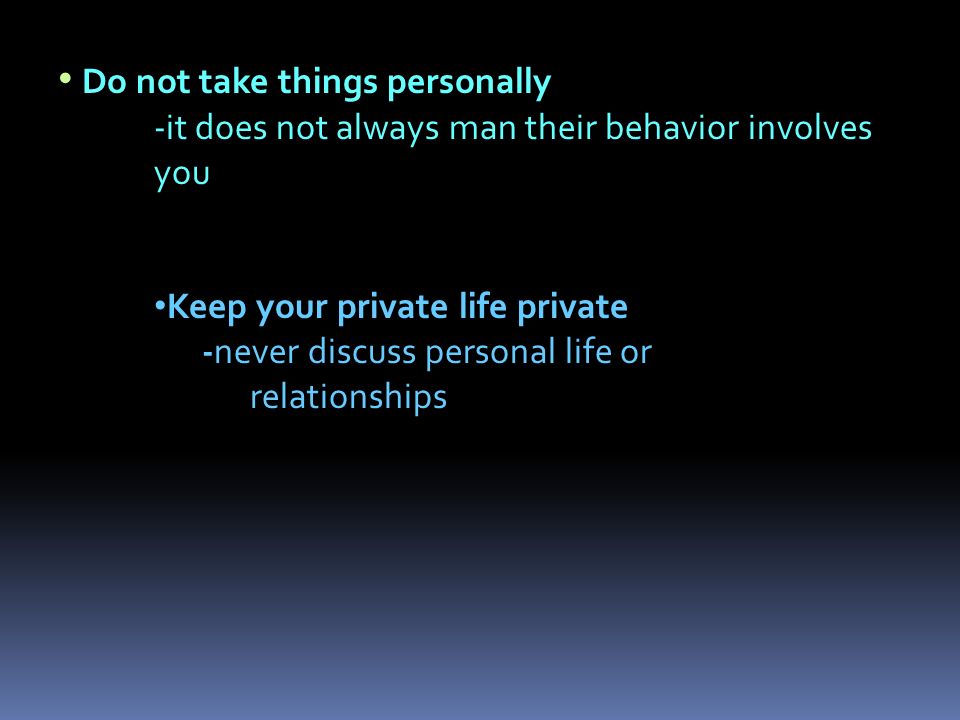 • Do not take things personally

-it does not always man their behavior involves you

•Keep your private life private

-never discuss personal life or relationships